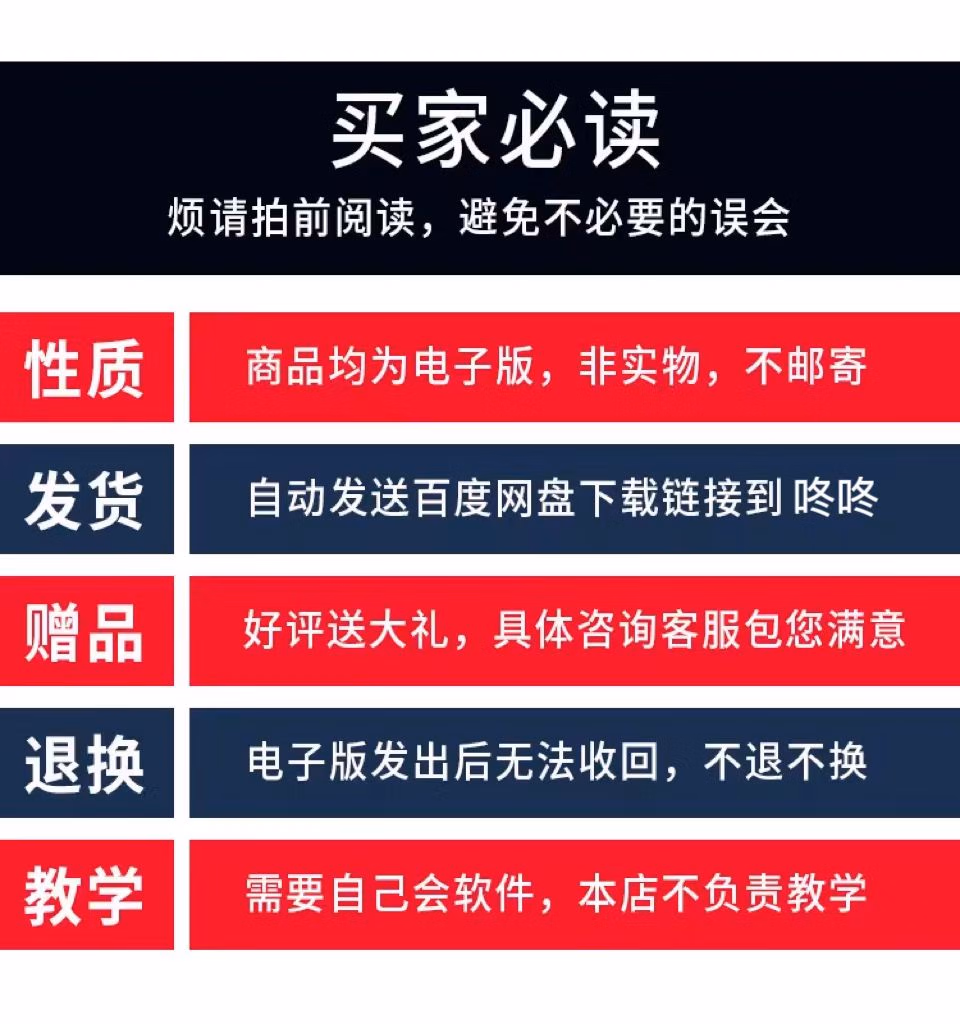 买家必读
烦请拍前阅读，避免不必要的误会

性质 商品均为电子版，非实物，不邮寄

发货 自动发送百度网盘下载链接到 咚咚

赠品 好评送大礼，具体咨询客服包您满意

退换 电子版发出后无法收回，不退不换

教学 需要自己会软件，本店不负责教学